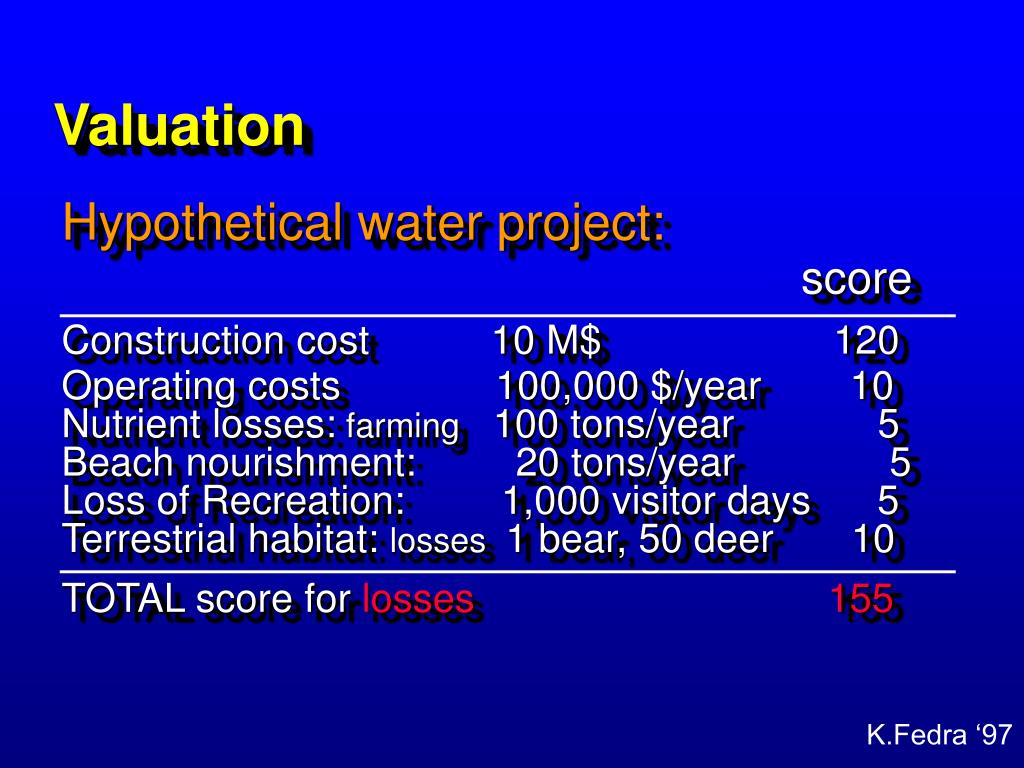 Valuation

Hypothetical water project:

| | | score |
|---|---|---|
| Construction cost | 10 M$ | 120 |
| Operating costs | 100,000 $/year | 10 |
| Nutrient losses: farming | 100 tons/year | 5 |
| Beach nourishment: | 20 tons/year | 5 |
| Loss of Recreation: | 1,000 visitor days | 5 |
| Terrestrial habitat: losses | 1 bear, 50 deer | 10 |
| TOTAL score for losses | | 155 |

K.Fedra ‘97